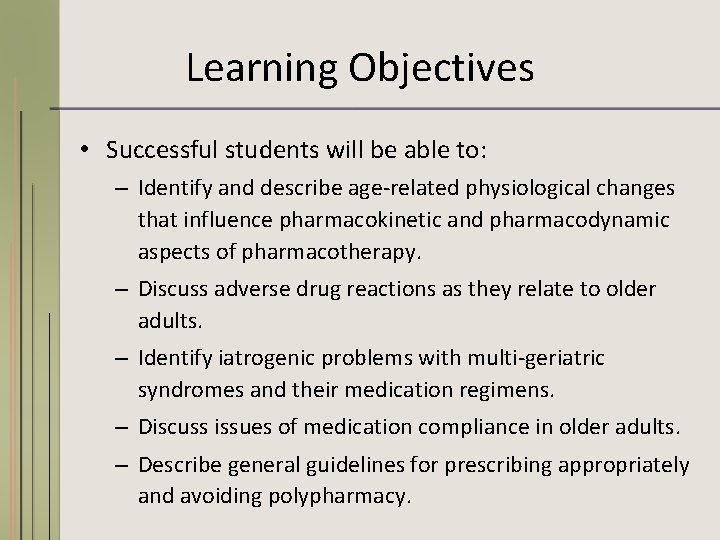 Learning Objectives

• Successful students will be able to:

– Identify and describe age-related physiological changes that influence pharmacokinetic and pharmacodynamic aspects of pharmacotherapy.

– Discuss adverse drug reactions as they relate to older adults.

– Identify iatrogenic problems with multi-geriatric syndromes and their medication regimens.

– Discuss issues of medication compliance in older adults.

– Describe general guidelines for prescribing appropriately and avoiding polypharmacy.